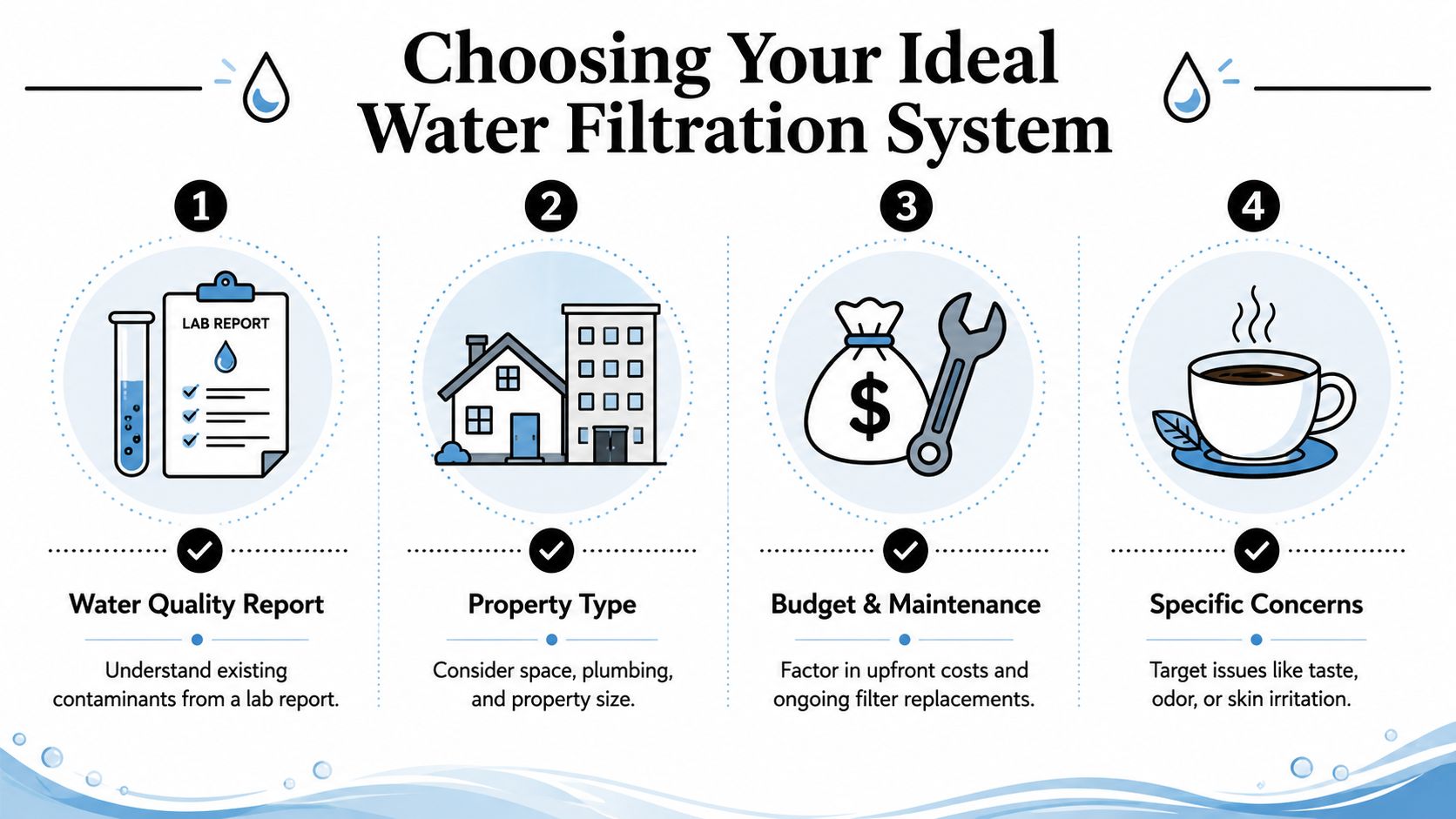 Choosing Your Ideal Water Filtration System

1

LAB REPORT

Water Quality Report

Understand existing contaminants from a lab report.

2

Property Type

Consider space, plumbing, and property size.

3

$

Budget & Maintenance

Factor in upfront costs and ongoing filter replacements.

4

Specific Concerns

Target issues like taste, odor, or skin irritation.